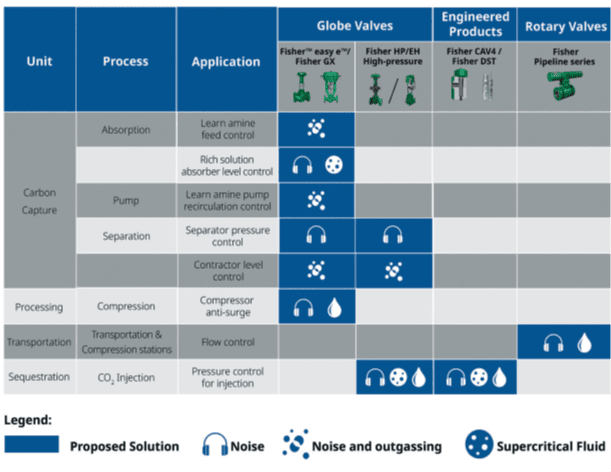 | Unit | Process | Application | Globe Valves: Fisher™ easy e™/ Fisher GX | Globe Valves: Fisher HP/EH High-pressure | Engineered Products: Fisher CAV4 / Fisher DST | Rotary Valves: Fisher Pipeline series |
|---|---|---|---|---|---|---|
| Carbon Capture | Absorption | Learn amine feed control | | | | |
| | | Rich solution absorber level control | | | | |
| | Pump | Learn amine pump recirculation control | | | | |
| | Separation | Separator pressure control | | | | |
| | | Contractor level control | | | | |
| Processing | Compression | Compressor anti-surge | | | | |
| Transportation | Transportation & Compression stations | Flow control | | | | |
| Sequestration | $CO_2$ Injection | Pressure control for injection | | | | |

Legend:
Proposed Solution
Noise
Noise and outgassing
Supercritical Fluid